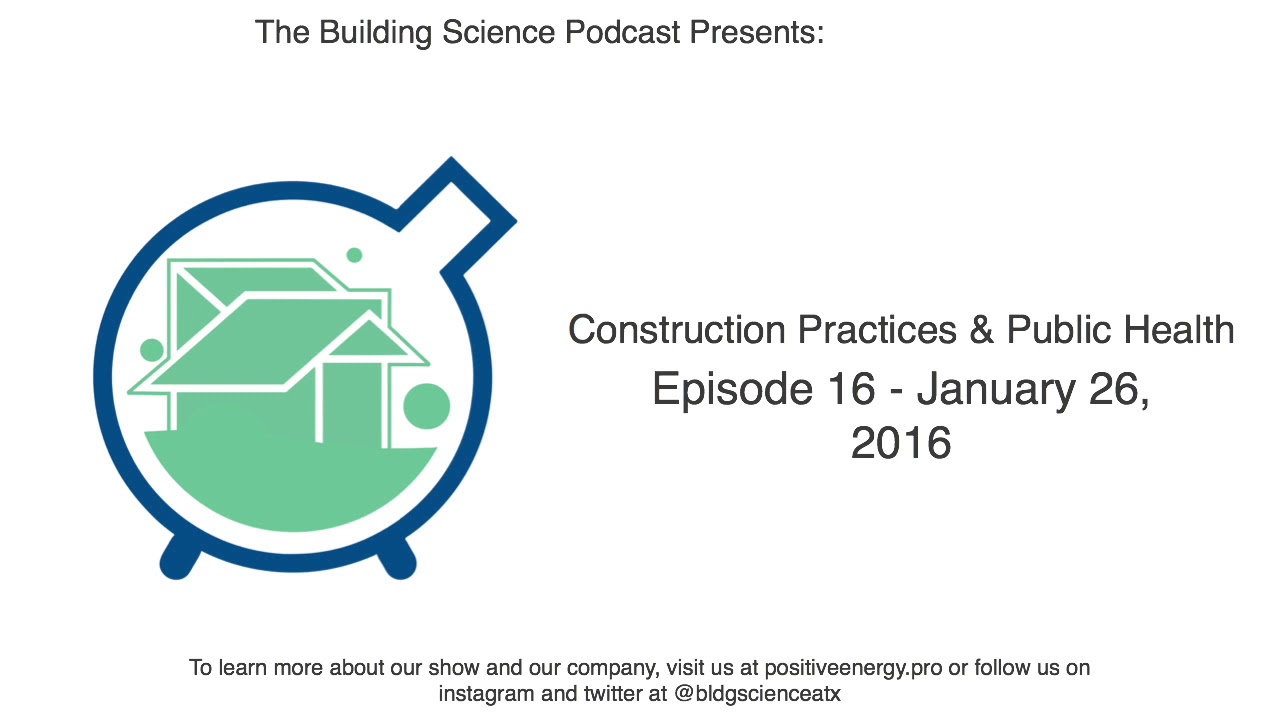 The Building Science Podcast Presents:

Construction Practices & Public Health

Episode 16 - January 26, 2016

To learn more about our show and our company, visit us at positiveenergy.pro or follow us on instagram and twitter at @bldgscienceatx